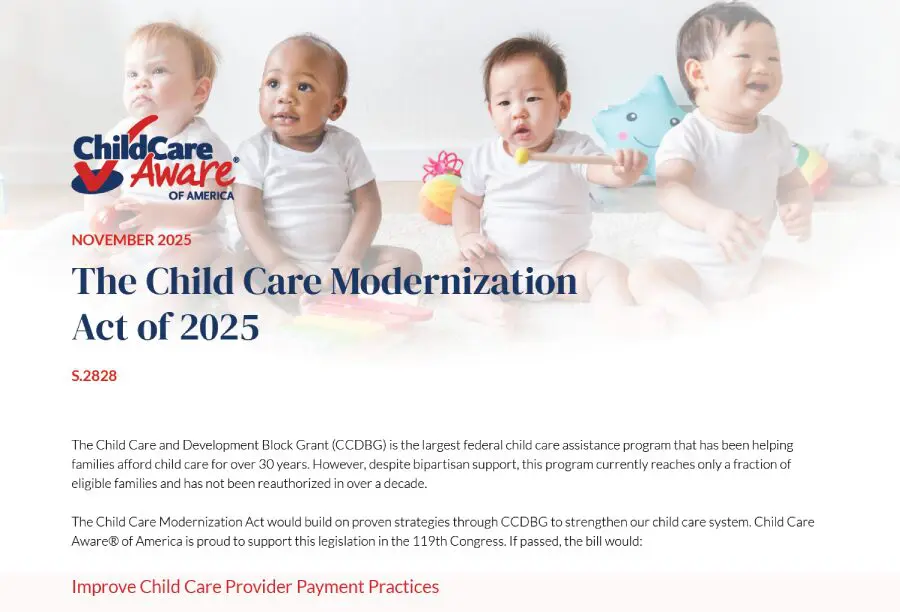 ChildCare Aware® OF AMERICA

NOVEMBER 2025

The Child Care Modernization Act of 2025

S.2828

The Child Care and Development Block Grant (CCDBG) is the largest federal child care assistance program that has been helping families afford child care for over 30 years. However, despite bipartisan support, this program currently reaches only a fraction of eligible families and has not been reauthorized in over a decade.

The Child Care Modernization Act would build on proven strategies through CCDBG to strengthen our child care system. Child Care Aware® of America is proud to support this legislation in the 119th Congress. If passed, the bill would:

Improve Child Care Provider Payment Practices